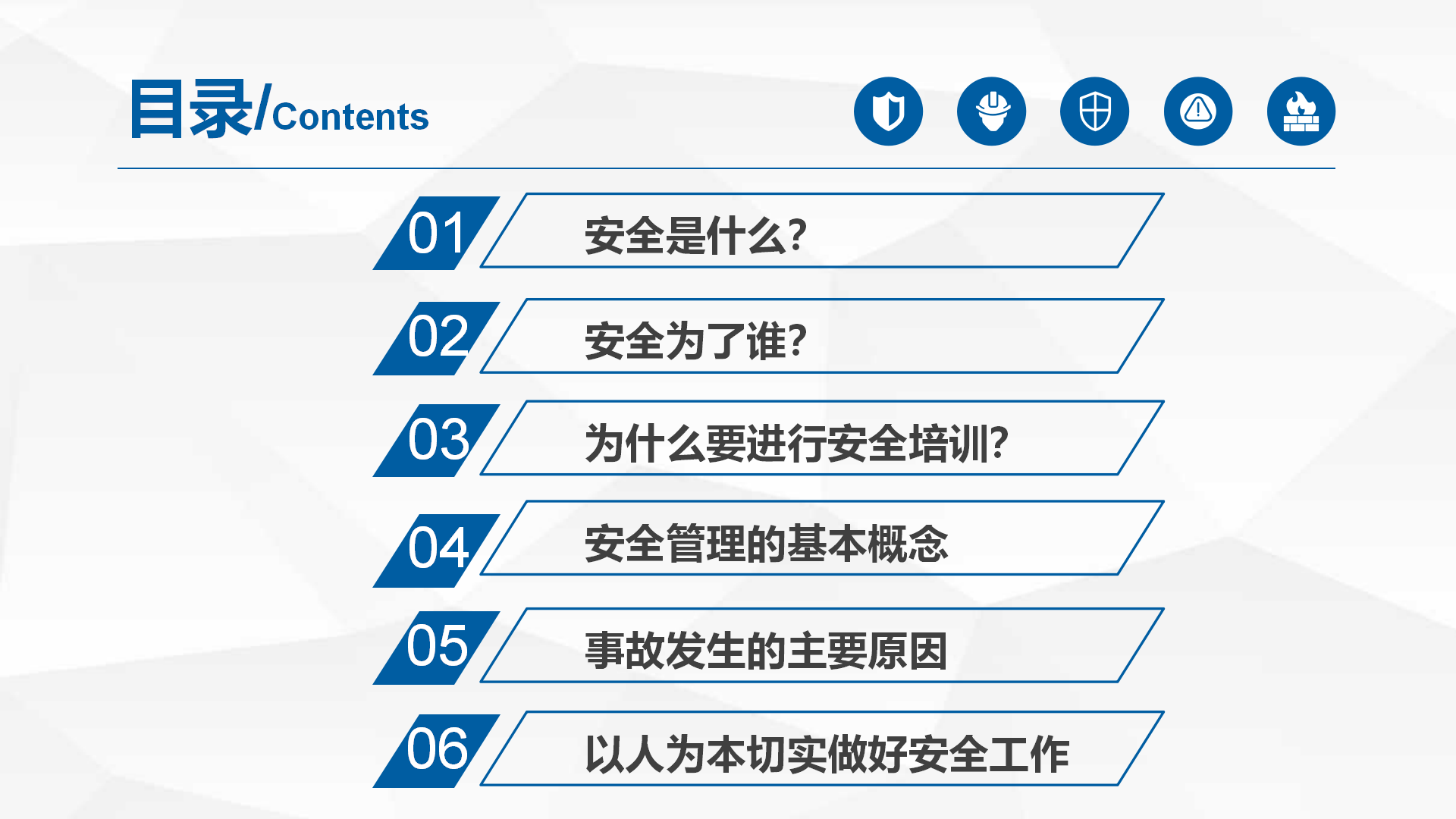 目录/Contents

01 安全是什么?

02 安全为了谁?

03 为什么要进行安全培训?

04 安全管理的基本概念

05 事故发生的主要原因

06 以人为本切实做好安全工作